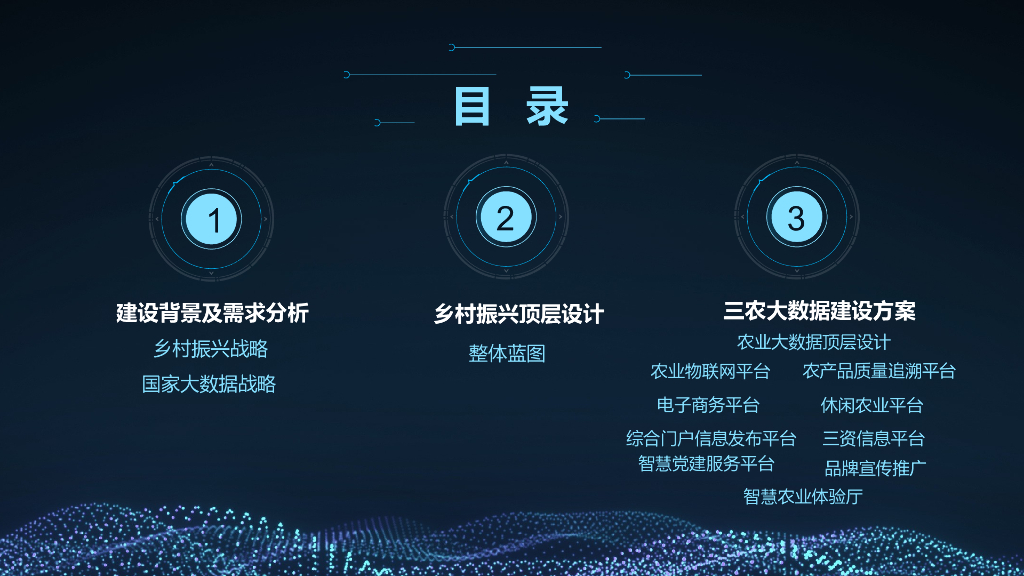 目 录

1

建设背景及需求分析

乡村振兴战略

国家大数据战略

2

乡村振兴顶层设计

整体蓝图

3

三农大数据建设方案

农业大数据顶层设计

农业物联网平台　农产品质量追溯平台

电子商务平台　休闲农业平台

综合门户信息发布平台　三资信息平台

智慧党建服务平台　品牌宣传推广

智慧农业体验厅